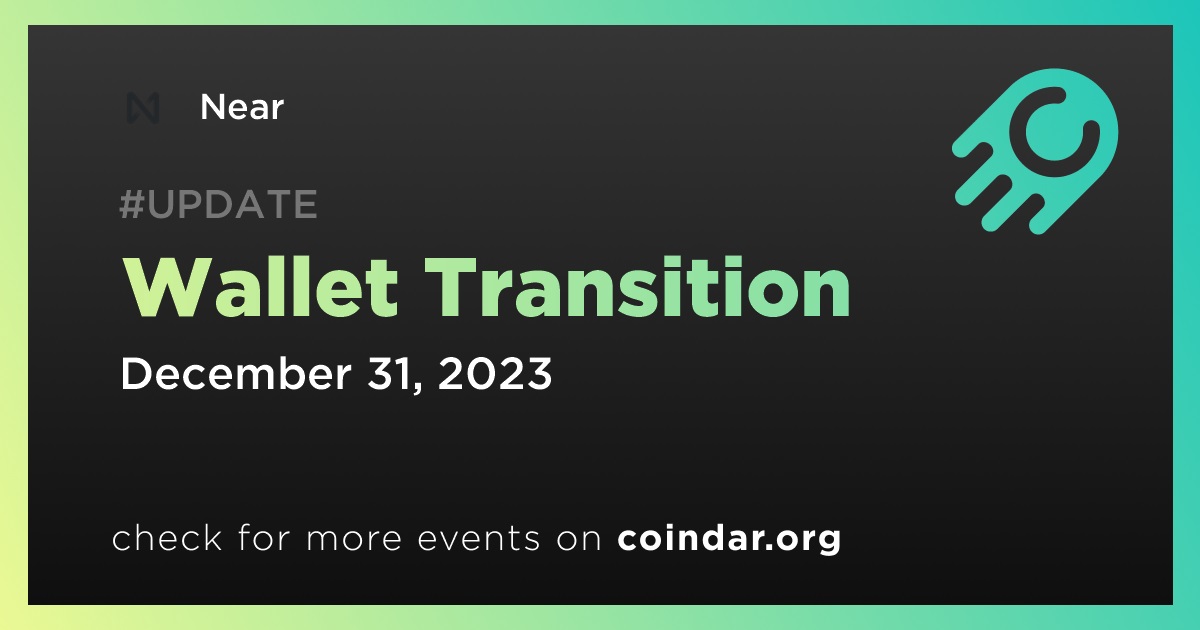 Near

#UPDATE

Wallet Transition

December 31, 2023

check for more events on coindar.org